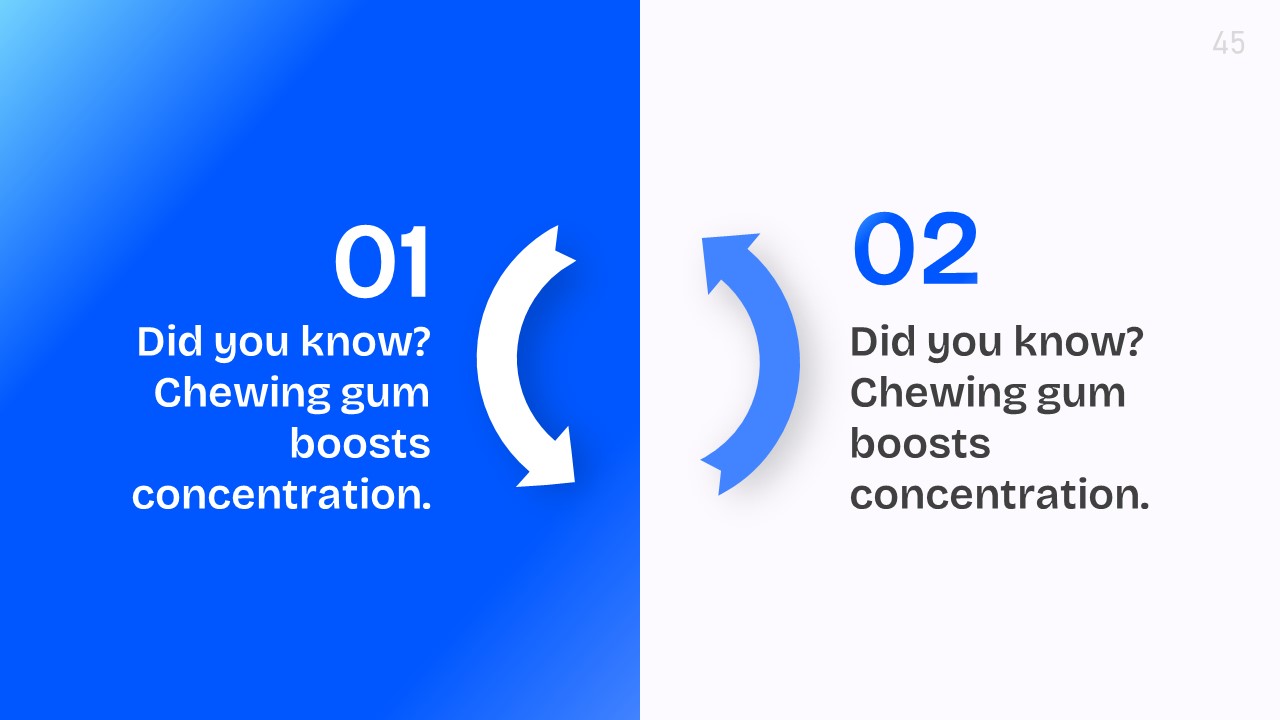 45

01
Did you know? Chewing gum boosts concentration.

02
Did you know? Chewing gum boosts concentration.